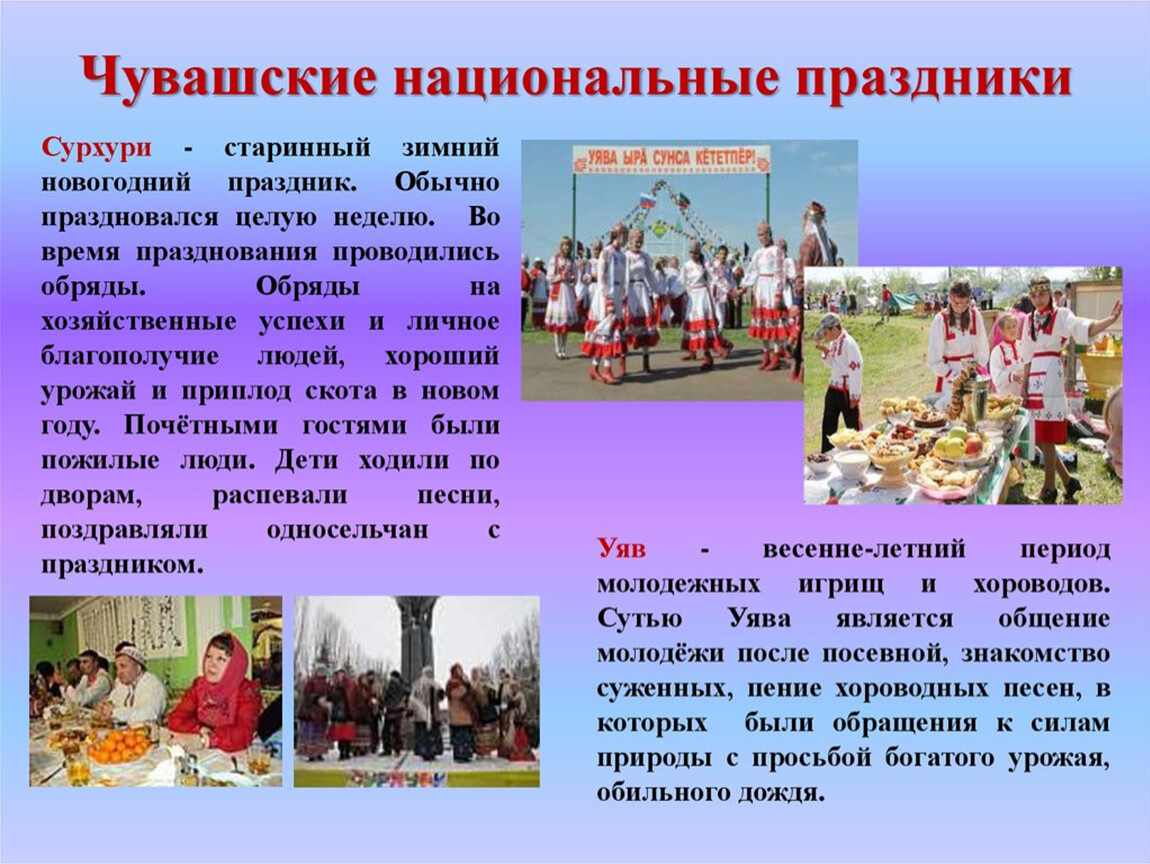 Чувашские национальные праздники

Сурхури - старинный зимний новогодний праздник. Обычно праздновался целую неделю. Во время празднования проводились обряды. Обряды на хозяйственные успехи и личное благополучие людей, хороший урожай и приплод скота в новом году. Почётными гостями были пожилые люди. Дети ходили по дворам, распевали песни, поздравляли односельчан с праздником.

УЯВА ЫРĂ СУНСА КĔТЕТПĔР!

СУРХУРИ

Уяв - весенне-летний период молодежных игрищ и хороводов. Сутью Уява является общение молодёжи после посевной, знакомство суженных, пение хороводных песен, в которых были обращения к силам природы с просьбой богатого урожая, обильного дождя.